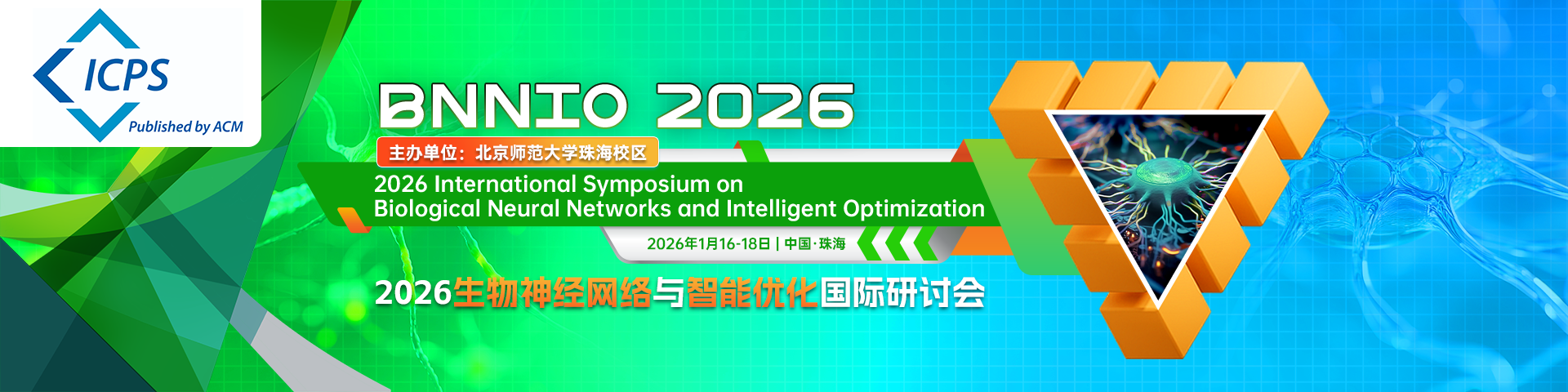 ICPS
Published by ACM

BNNIO 2026

主办单位：北京师范大学珠海校区

2026 International Symposium on
Biological Neural Networks and Intelligent Optimization

2026年1月16-18日 | 中国·珠海

2026生物神经网络与智能优化国际研讨会